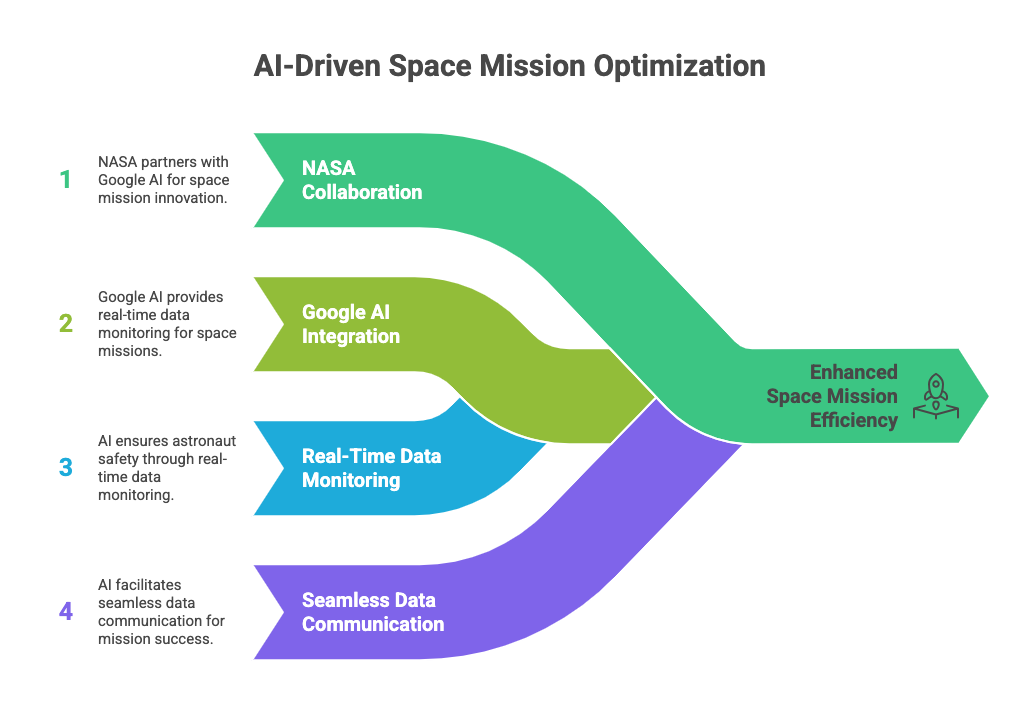 AI-Driven Space Mission Optimization

1 NASA partners with Google AI for space mission innovation.

NASA Collaboration

2 Google AI provides real-time data monitoring for space missions.

Google AI Integration

3 AI ensures astronaut safety through real-time data monitoring.

Real-Time Data Monitoring

4 AI facilitates seamless data communication for mission success.

Seamless Data Communication

Enhanced Space Mission Efficiency